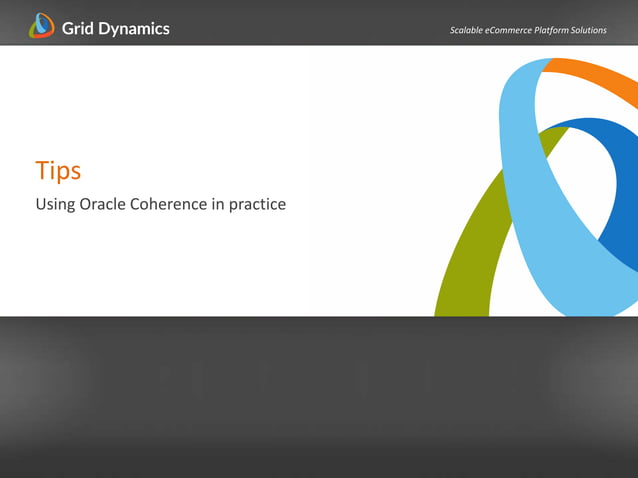 Grid Dynamics

Scalable eCommerce Platform Solutions

Tips

Using Oracle Coherence in practice